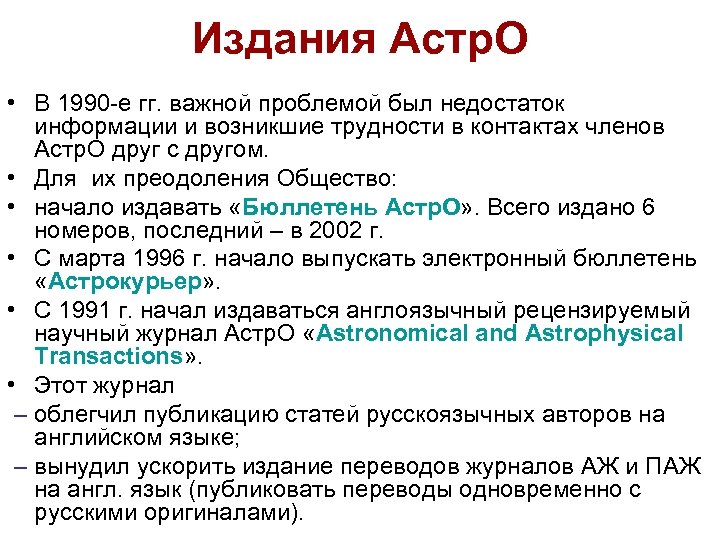 Издания АстрО

• В 1990-е гг. важной проблемой был недостаток информации и возникшие трудности в контактах членов АстрО друг с другом.
• Для их преодоления Общество:
• начало издавать «Бюллетень АстрО». Всего издано 6 номеров, последний – в 2002 г.
• С марта 1996 г. начало выпускать электронный бюллетень «Астрокурьер».
• С 1991 г. начал издаваться англоязычный рецензируемый научный журнал АстрО «Astronomical and Astrophysical Transactions».
• Этот журнал
– облегчил публикацию статей русскоязычных авторов на английском языке;
– вынудил ускорить издание переводов журналов АЖ и ПАЖ на англ. язык (публиковать переводы одновременно с русскими оригиналами).